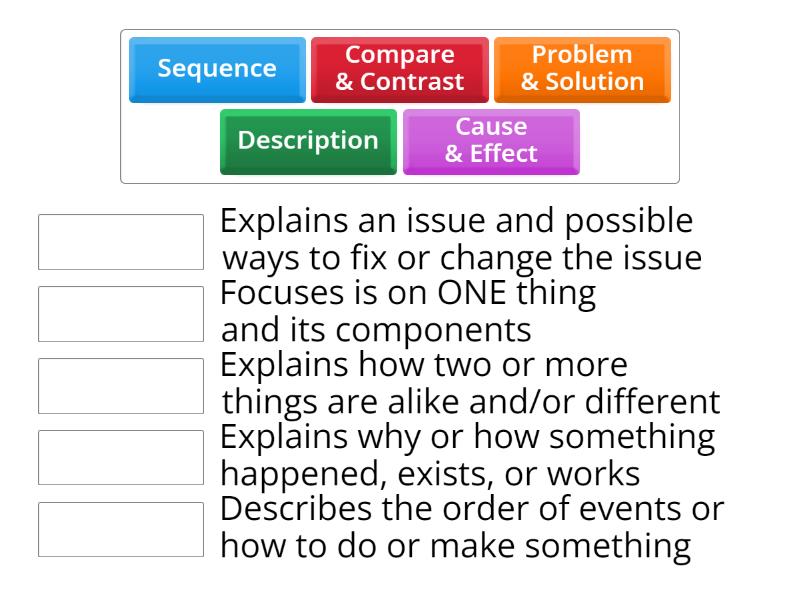 Sequence
Compare & Contrast
Problem & Solution
Description
Cause & Effect

Explains an issue and possible ways to fix or change the issue

Focuses is on ONE thing and its components

Explains how two or more things are alike and/or different

Explains why or how something happened, exists, or works

Describes the order of events or how to do or make something